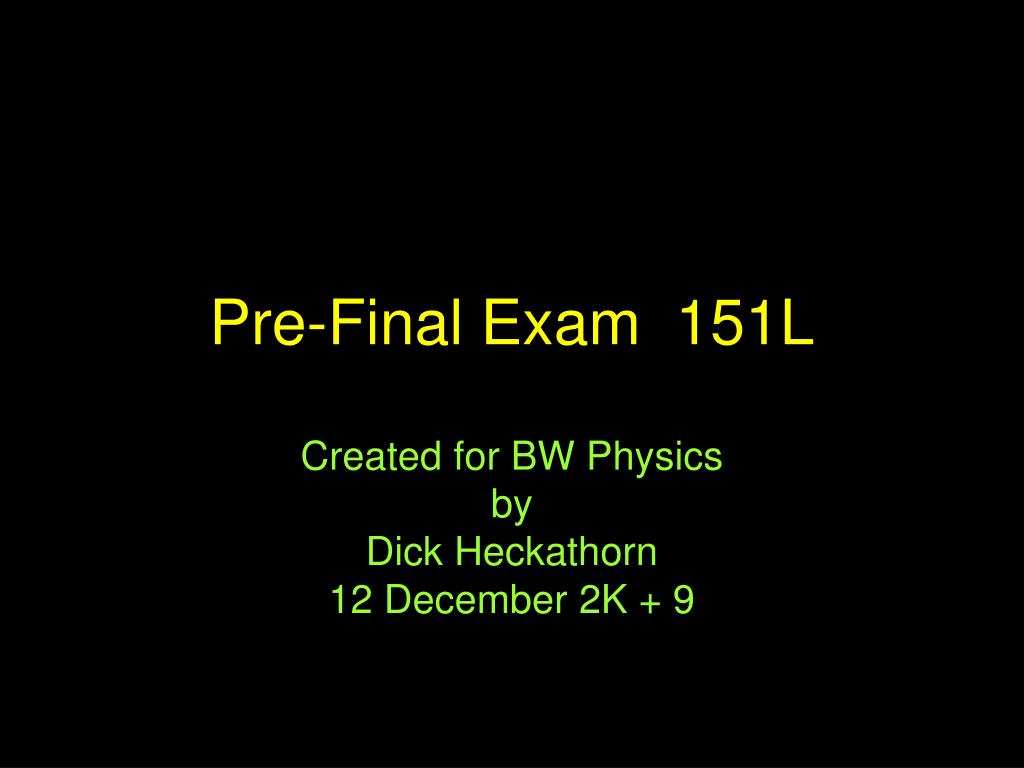 Pre-Final Exam  151L

Created for BW Physics
by
Dick Heckathorn
12 December 2K + 9